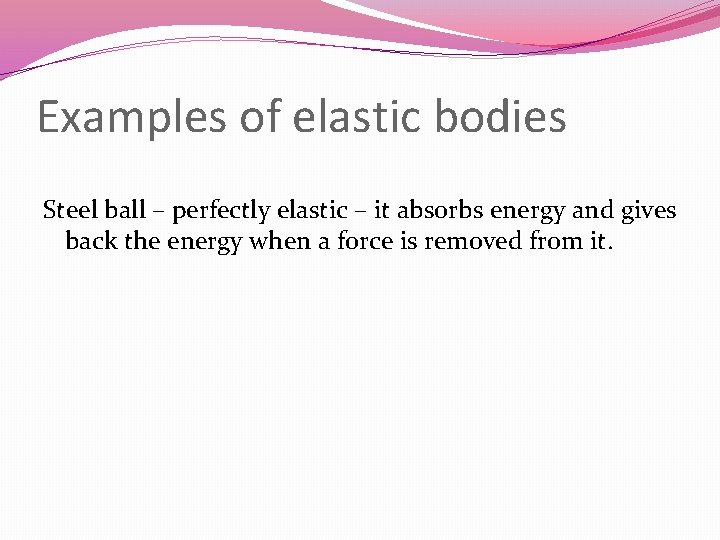 Examples of elastic bodies

Steel ball – perfectly elastic – it absorbs energy and gives back the energy when a force is removed from it.